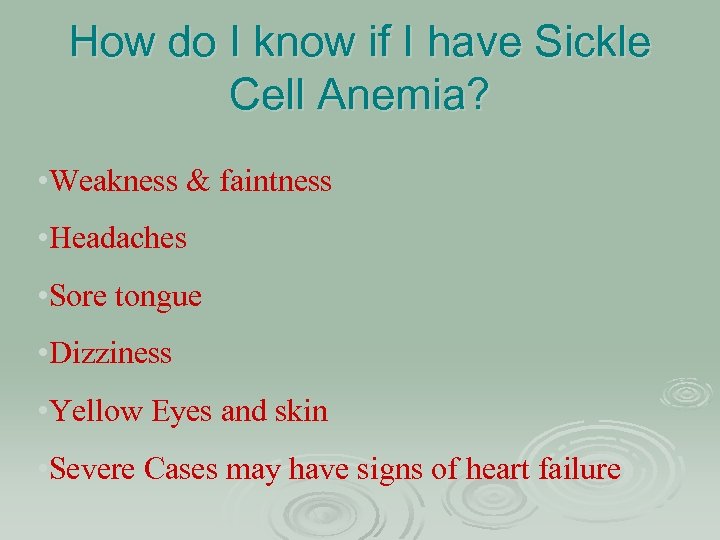 How do I know if I have Sickle Cell Anemia?

•Weakness & faintness

•Headaches

•Sore tongue

•Dizziness

•Yellow Eyes and skin

•Severe Cases may have signs of heart failure